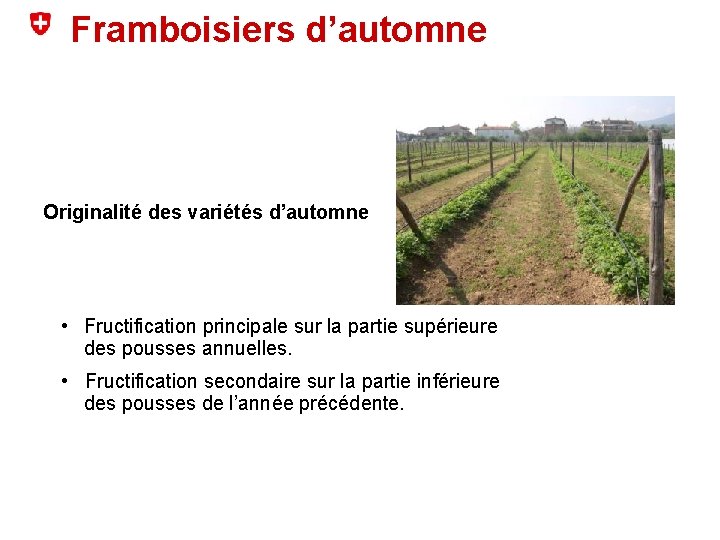 Framboisiers d’automne

Originalité des variétés d’automne

• Fructification principale sur la partie supérieure des pousses annuelles.

• Fructification secondaire sur la partie inférieure des pousses de l’année précédente.